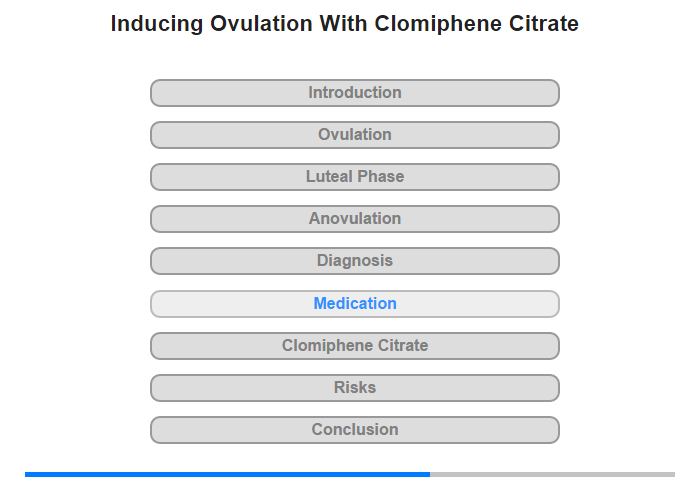 Inducing Ovulation With Clomiphene Citrate

Introduction

Ovulation

Luteal Phase

Anovulation

Diagnosis

Medication

Clomiphene Citrate

Risks

Conclusion